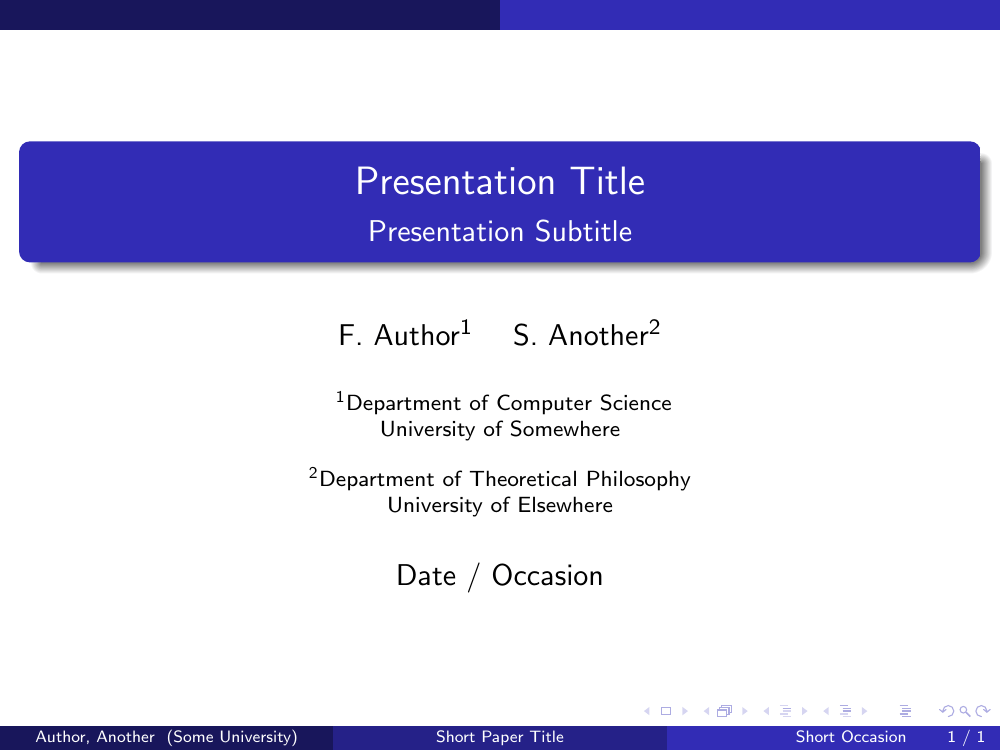 Presentation Title
Presentation Subtitle

F. Author$^1$ S. Another$^2$

$^1$Department of Computer Science
University of Somewhere

$^2$Department of Theoretical Philosophy
University of Elsewhere

Date / Occasion

Author, Another (Some University) Short Paper Title Short Occasion 1 / 1